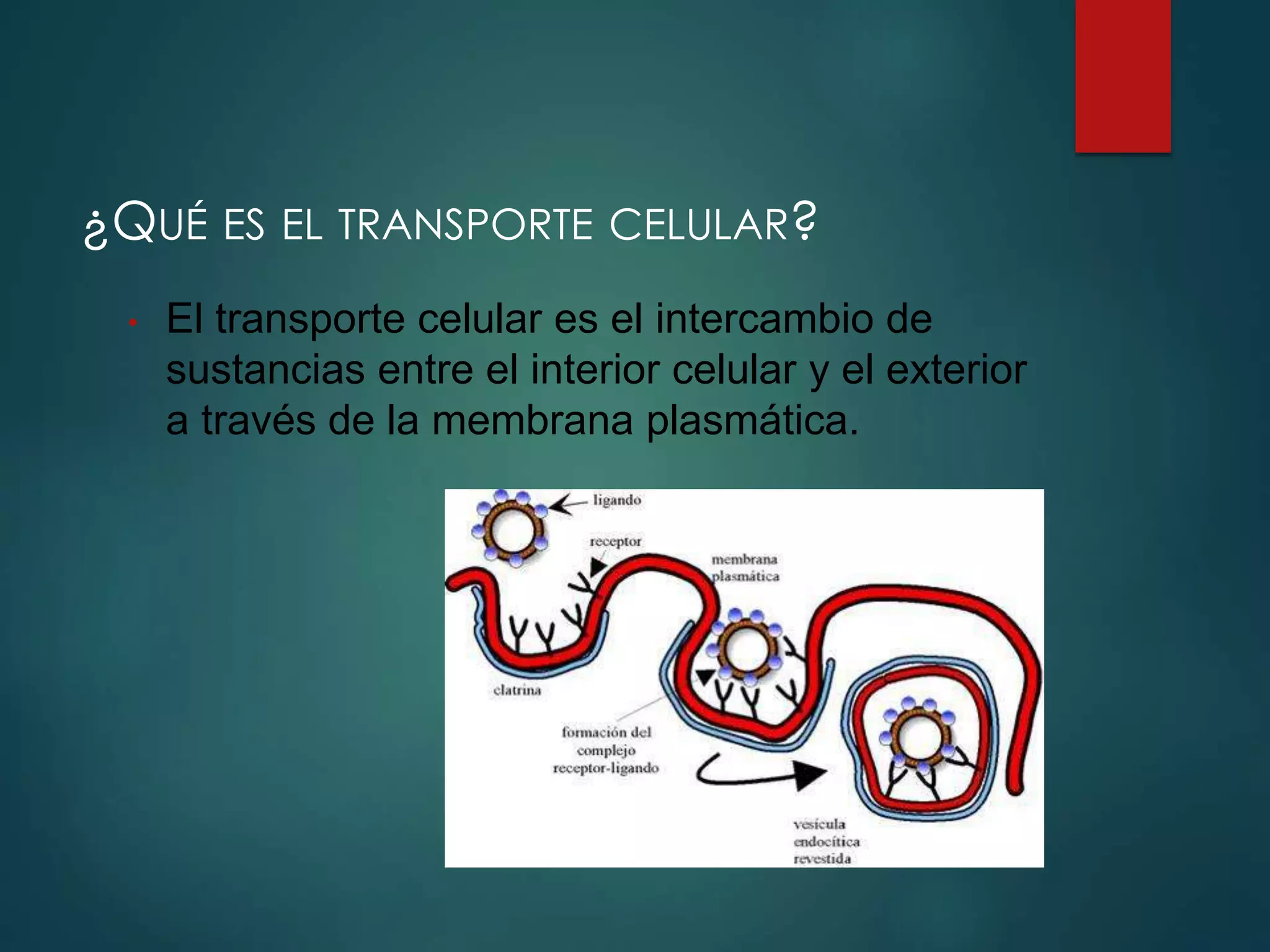 ¿QUÉ ES EL TRANSPORTE CELULAR?

• El transporte celular es el intercambio de sustancias entre el interior celular y el exterior a través de la membrana plasmática.

ligando

receptor

membrana plasmática

clatrina

formación del complejo receptor-ligando

vesícula endocítica revestida